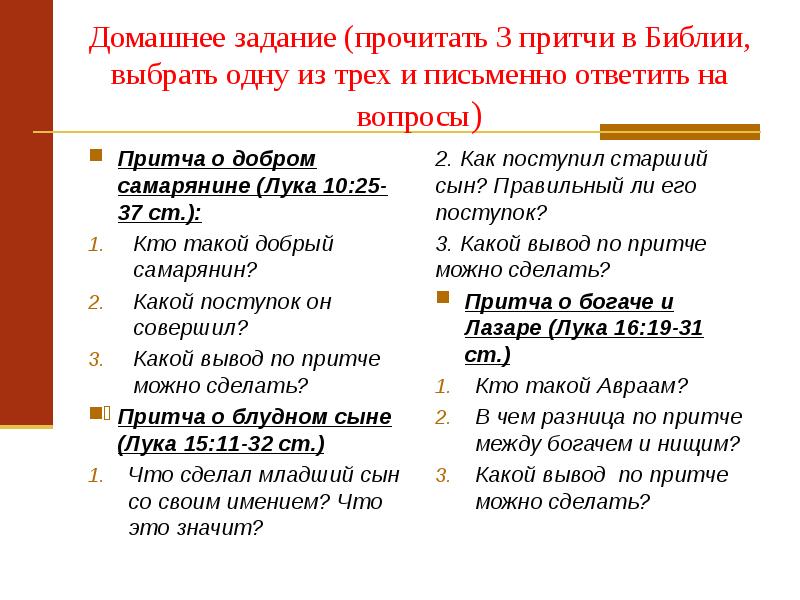 Домашнее задание (прочитать 3 притчи в Библии, выбрать одну из трех и письменно ответить на вопросы)

Притча о добром самарянине (Лука 10:25-37 ст.):

1. Кто такой добрый самарянин?
2. Какой поступок он совершил?
3. Какой вывод по притче можно сделать?

Притча о блудном сыне (Лука 15:11-32 ст.)

1. Что сделал младший сын со своим имением? Что это значит?

2. Как поступил старший сын? Правильный ли его поступок?

3. Какой вывод по притче можно сделать?

Притча о богаче и Лазаре (Лука 16:19-31 ст.)

1. Кто такой Авраам?
2. В чем разница по притче между богачем и нищим?
3. Какой вывод по притче можно сделать?